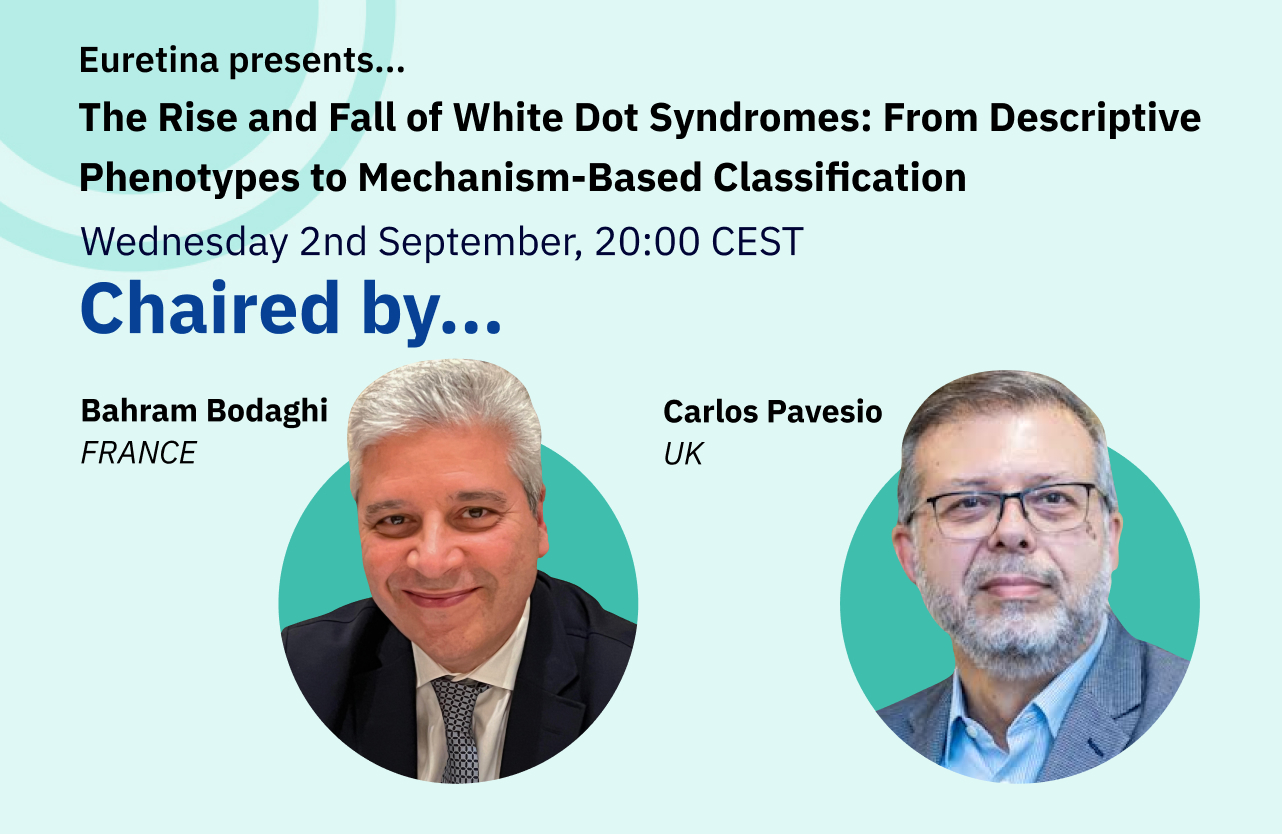 Euretina presents...

The Rise and Fall of White Dot Syndromes: From Descriptive Phenotypes to Mechanism-Based Classification

Wednesday 2nd September, 20:00 CEST

Chaired by...

Bahram Bodaghi
FRANCE

Carlos Pavesio
UK